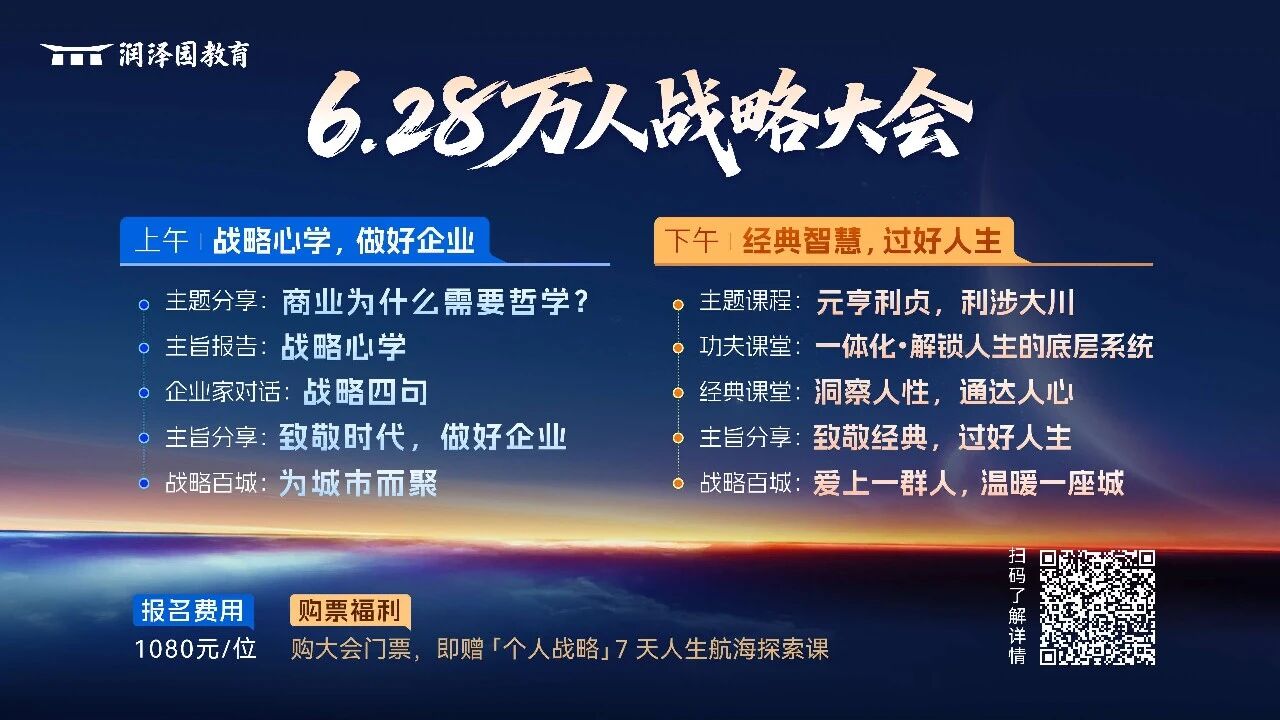 润泽园教育

6.28万人战略大会

上午 | 战略心学，做好企业

主题分享：商业为什么需要哲学？
主旨报告：战略心学
企业家对话：战略四句
主旨分享：致敬时代，做好企业
战略百城：为城市而聚

下午 | 经典智慧，过好人生

主题课程：元亨利贞，利涉大川
功夫课堂：一体化·解锁人生的底层系统
经典课堂：洞察人性，通达人心
主旨分享：致敬经典，过好人生
战略百城：爱上一群人，温暖一座城

报名费用
1080元/位

购票福利
购大会门票，即赠「个人战略」7 天人生航海探索课

扫码了解详情